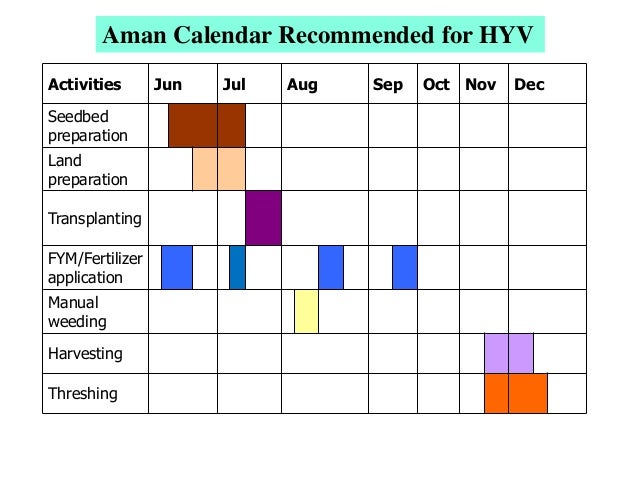 Aman Calendar Recommended for HYV

| Activities | Jun | Jul | Aug | Sep | Oct | Nov | Dec |
|---|---|---|---|---|---|---|---|
| Seedbed preparation | | | | | | | |
| Land preparation | | | | | | | |
| Transplanting | | | | | | | |
| FYM/Fertilizer application | | | | | | | |
| Manual weeding | | | | | | | |
| Harvesting | | | | | | | |
| Threshing | | | | | | | |